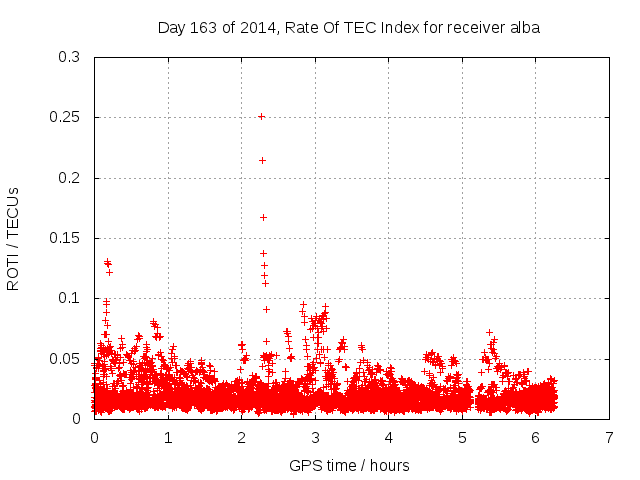 Day 163 of 2014, Rate Of TEC Index for receiver alba

ROTI / TECUs

0.3
0.25
0.2
0.15
0.1
0.05
0

0 1 2 3 4 5 6 7

GPS time / hours